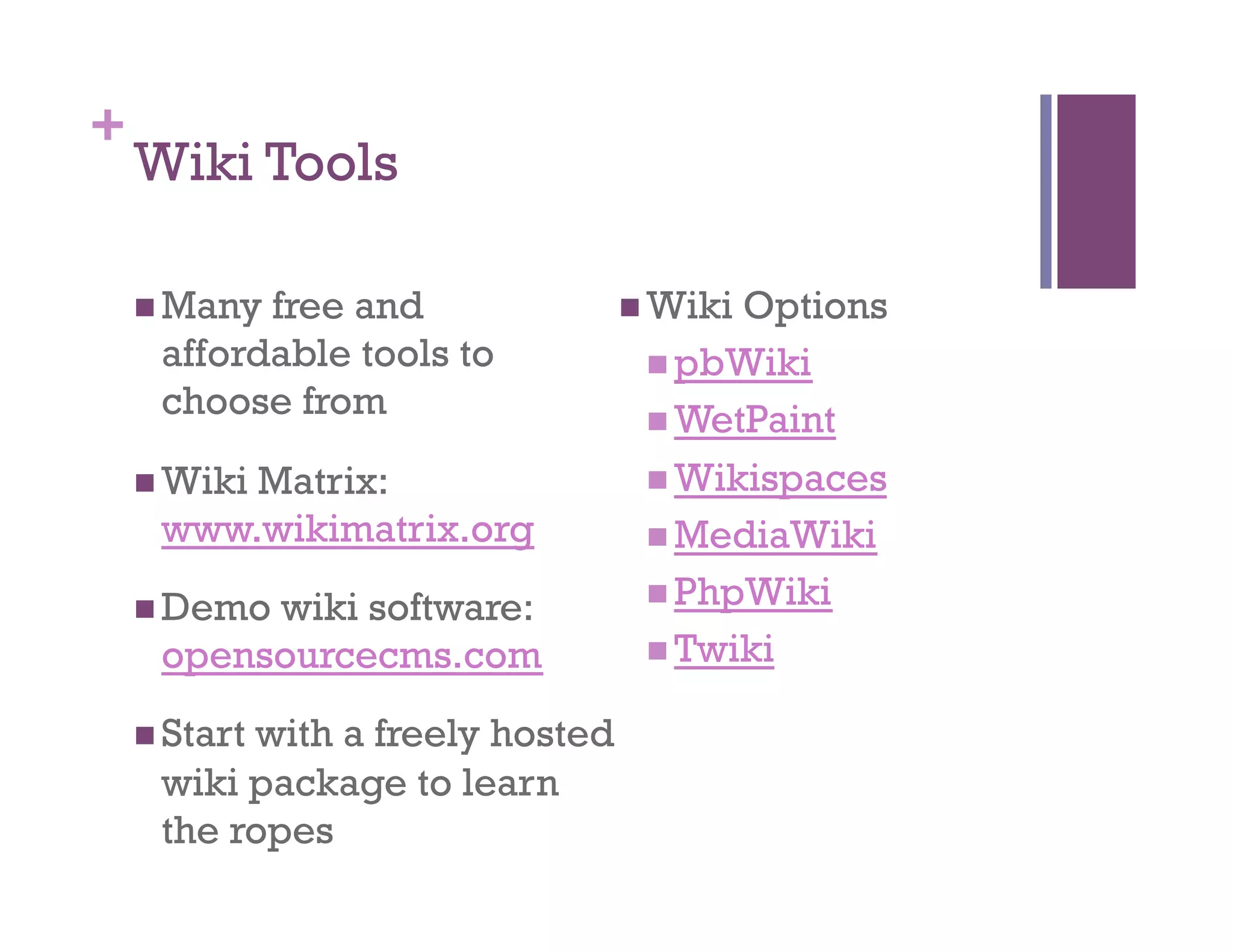 +
Wiki Tools

■ Many free and affordable tools to choose from

■ Wiki Matrix: www.wikimatrix.org

■ Demo wiki software: opensourcecms.com

■ Start with a freely hosted wiki package to learn the ropes

■ Wiki Options
■ pbWiki
■ WetPaint
■ Wikispaces
■ MediaWiki
■ PhpWiki
■ Twiki